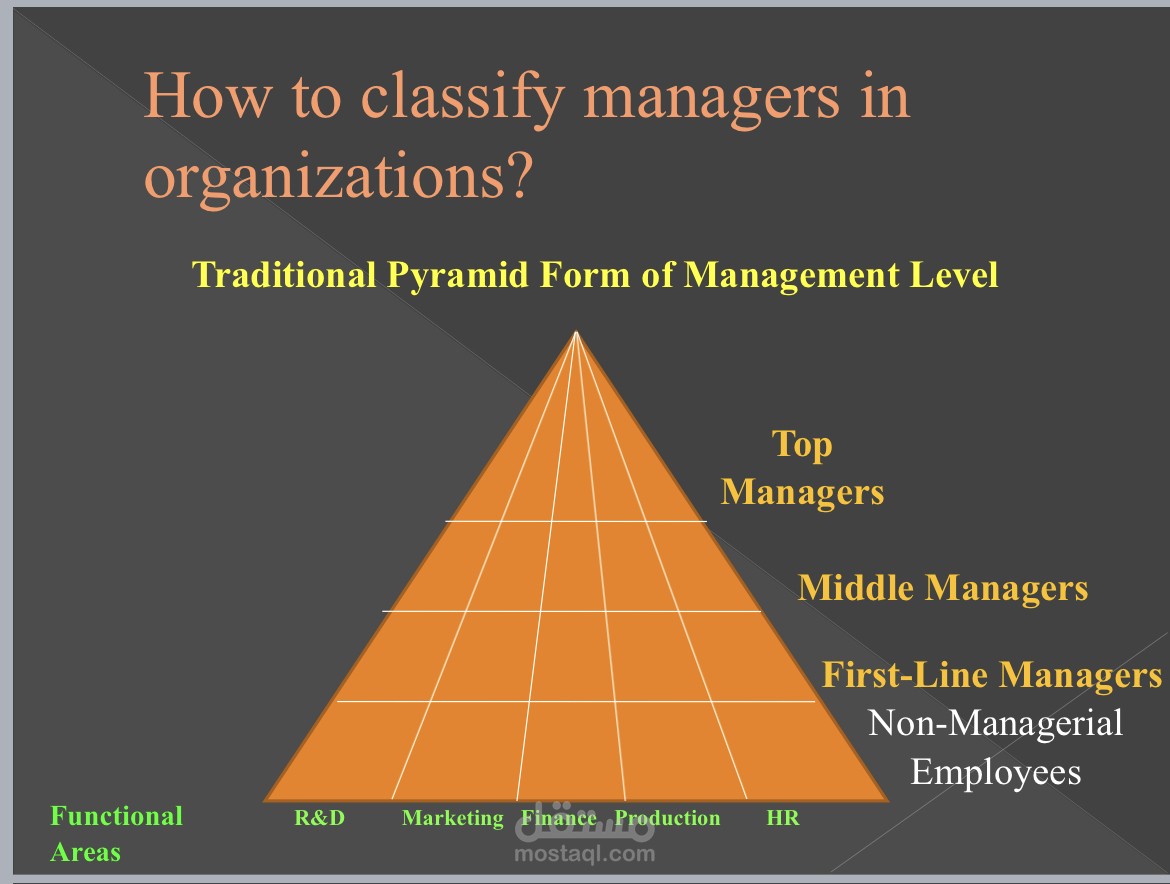 How to classify managers in organizations?

Traditional Pyramid Form of Management Level

Top Managers

Middle Managers

First-Line Managers

Non-Managerial Employees

Functional Areas

R&D Marketing Finance Production HR

مستقل
mostaql.com